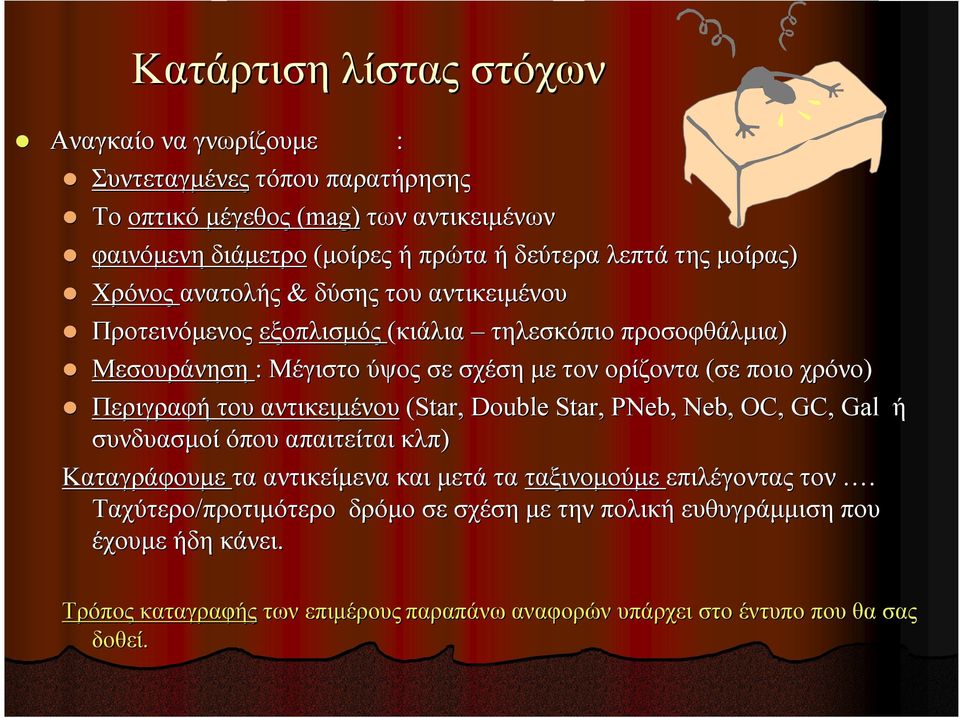 Κατάρτιση λίστας στόχων

Αναγκαίο να γνωρίζουμε :

Συντεταγμένες τόπου παρατήρησης

Το οπτικό μέγεθος (mag) των αντικειμένων

φαινόμενη διάμετρο (μοίρες ή πρώτα ή δεύτερα λεπτά της μοίρας)

Χρόνος ανατολής & δύσης του αντικειμένου

Προτεινόμενος εξοπλισμός (κιάλια – τηλεσκόπιο προσοφθάλμια)

Μεσουράνηση : Μέγιστο ύψος σε σχέση με τον ορίζοντα (σε ποιο χρόνο)

Περιγραφή του αντικειμένου (Star, Double Star, PNeb, Neb, OC, GC, Gal ή συνδυασμοί όπου απαιτείται κλπ)

Καταγράφουμε τα αντικείμενα και μετά τα ταξινομούμε επιλέγοντας τον …. Ταχύτερο/προτιμότερο δρόμο σε σχέση με την πολική ευθυγράμμιση που έχουμε ήδη κάνει.

Τρόπος καταγραφής των επιμέρους παραπάνω αναφορών υπάρχει στο έντυπο που θα σας δοθεί.